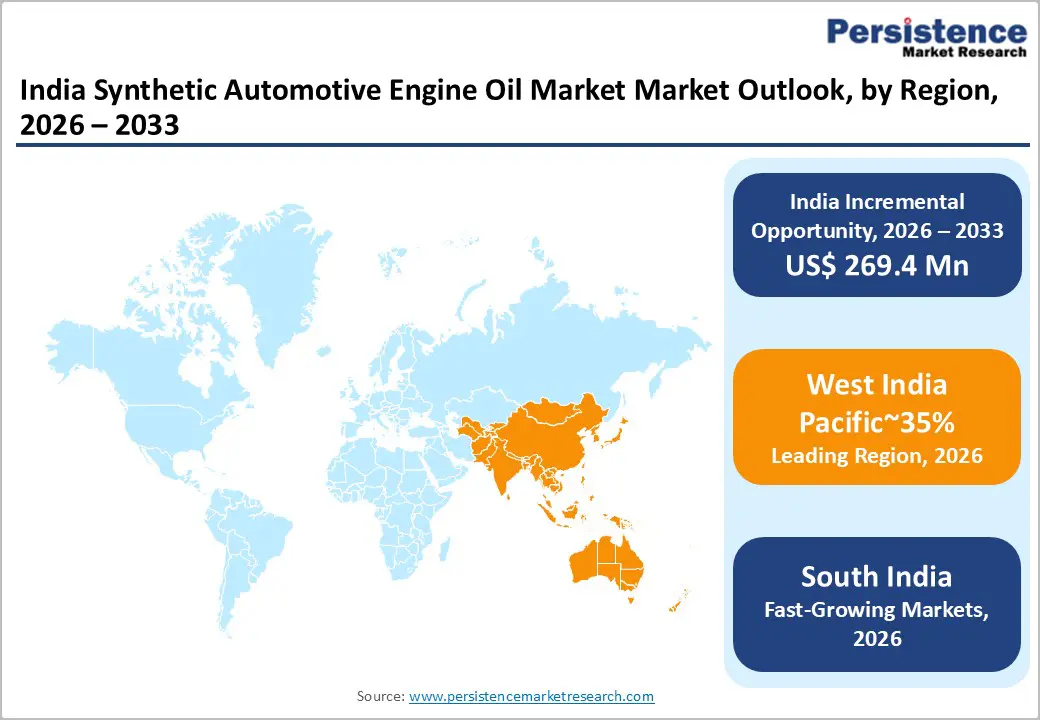 Persistence
Market Research

India Synthetic Automotive Engine Oil Market Market Outlook, by Region, 2026 – 2033

India Incremental Opportunity, 2026 – 2033
US$ 269.4 Mn

West India Pacific~35%
Leading Region, 2026

South India
Fast-Growing Markets, 2026

Source: www.persistencemarketresearch.com